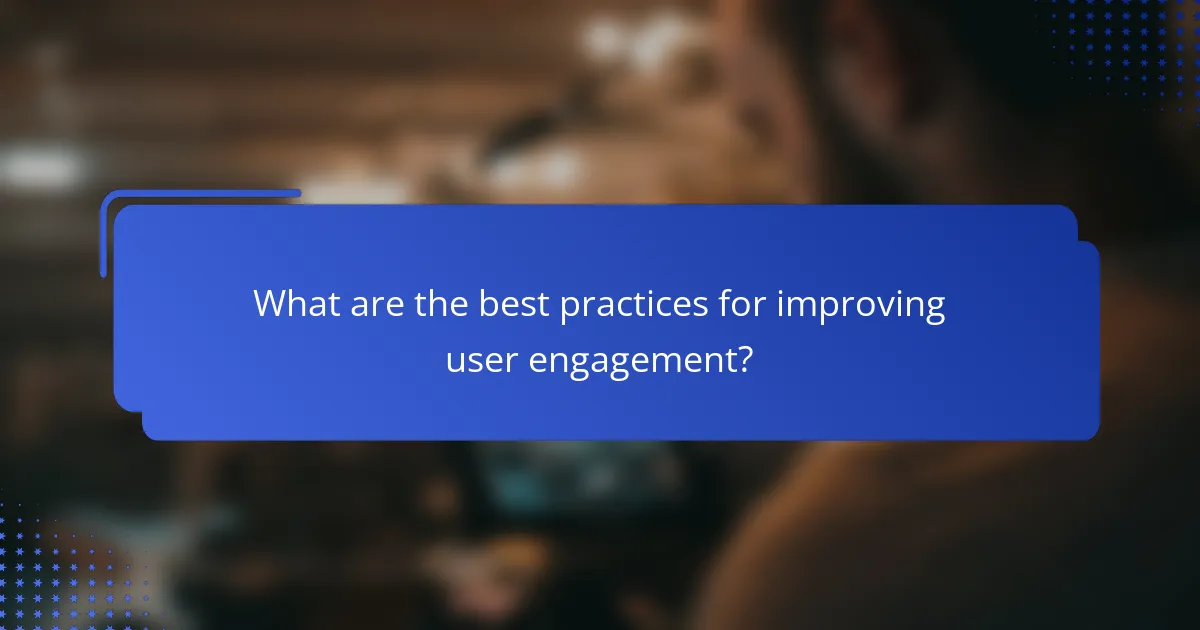 What are the best practices for improving user engagement?